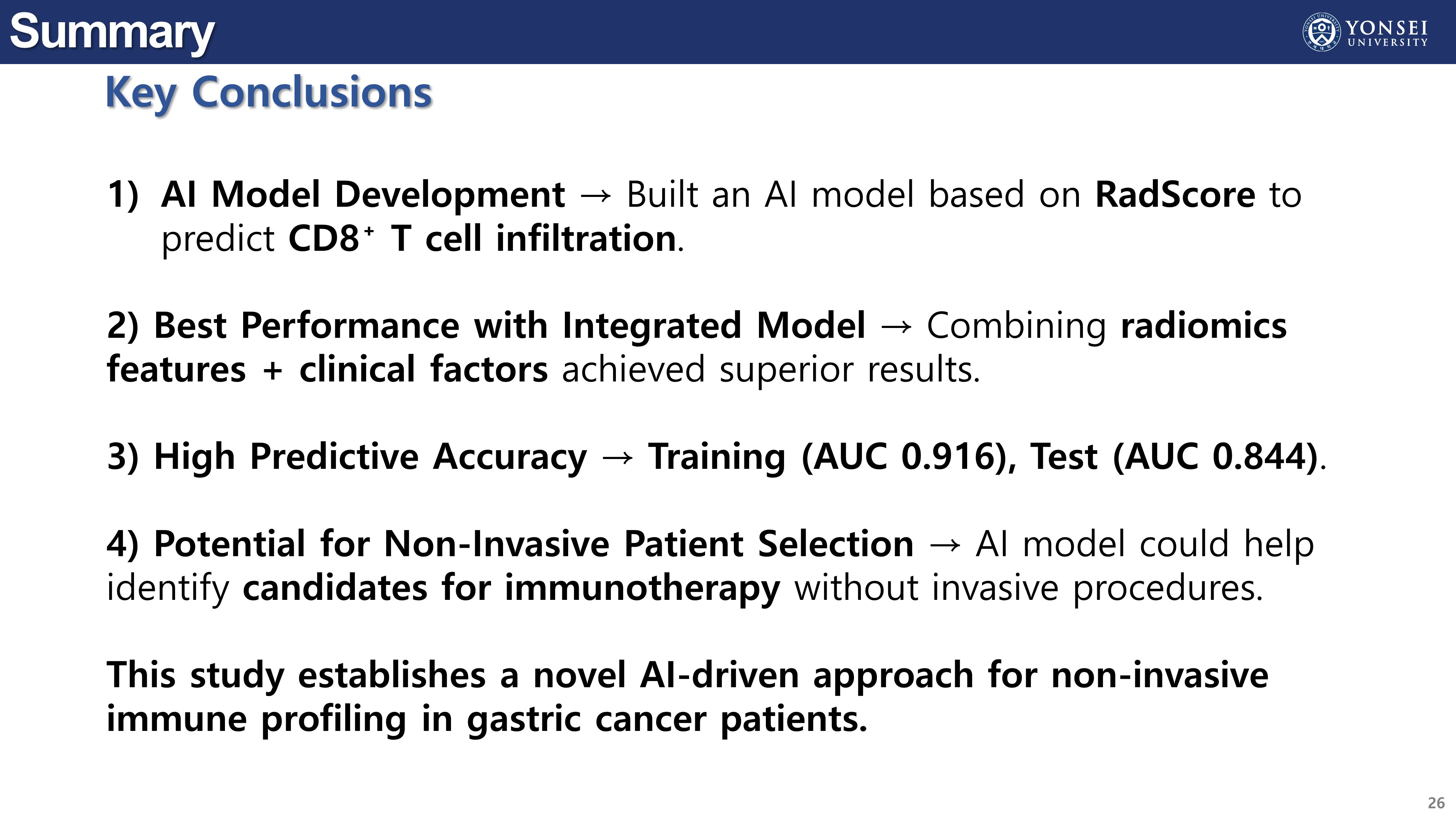 Summary

YONSEI UNIVERSITY

Key Conclusions

1) AI Model Development → Built an AI model based on RadScore to predict $CD8^+$ T cell infiltration.

2) Best Performance with Integrated Model → Combining radiomics features + clinical factors achieved superior results.

3) High Predictive Accuracy → Training (AUC 0.916), Test (AUC 0.844).

4) Potential for Non-Invasive Patient Selection → AI model could help identify candidates for immunotherapy without invasive procedures.

This study establishes a novel AI-driven approach for non-invasive immune profiling in gastric cancer patients.

26